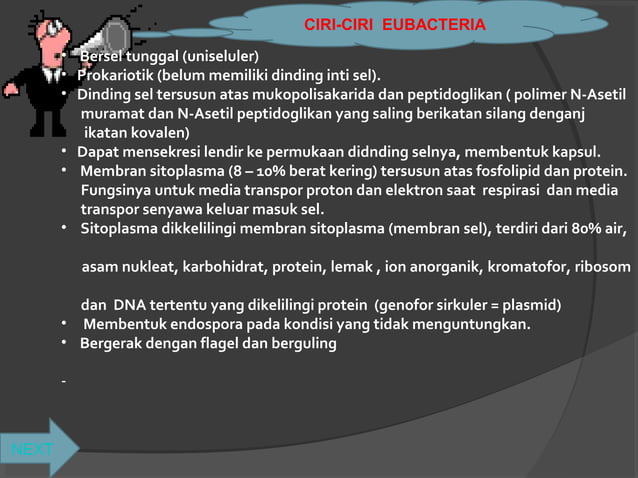 CIRI-CIRI EUBACTERIA

• Bersel tunggal (uniseluler)
• Prokariotik (belum memiliki dinding inti sel).
• Dinding sel tersusun atas mukopolisakarida dan peptidoglikan ( polimer N-Asetil muramat dan N-Asetil peptidoglikan yang saling berikatan silang denganj ikatan kovalen)
• Dapat mensekresi lendir ke permukaan didnding selnya, membentuk kapsul.
• Membran sitoplasma (8 – 10% berat kering) tersusun atas fosfolipid dan protein. Fungsinya untuk media transpor proton dan elektron saat respirasi dan media transpor senyawa keluar masuk sel.
• Sitoplasma dikkelilingi membran sitoplasma (membran sel), terdiri dari 80% air,

asam nukleat, karbohidrat, protein, lemak , ion anorganik, kromatofor, ribosom

dan DNA tertentu yang dikelilingi protein (genofor sirkuler = plasmid)
• Membentuk endospora pada kondisi yang tidak menguntungkan.
• Bergerak dengan flagel dan berguling

-

NEXT